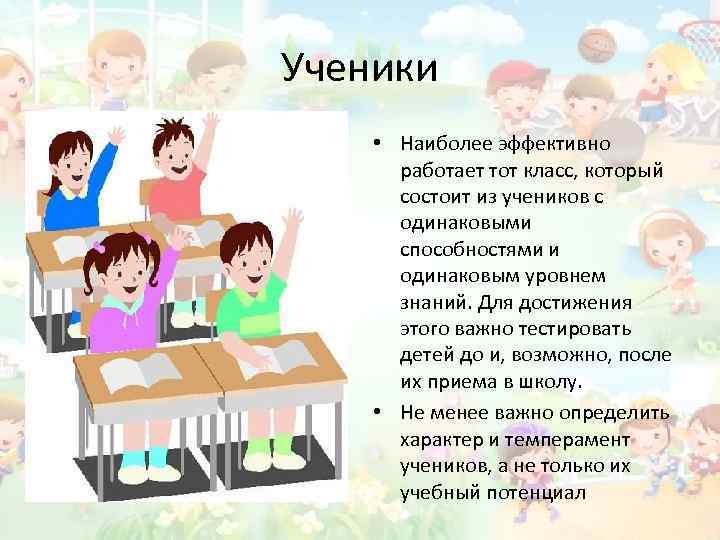 Ученики

• Наиболее эффективно работает тот класс, который состоит из учеников с одинаковыми способностями и одинаковым уровнем знаний. Для достижения этого важно тестировать детей до и, возможно, после их приема в школу.

• Не менее важно определить характер и темперамент учеников, а не только их учебный потенциал